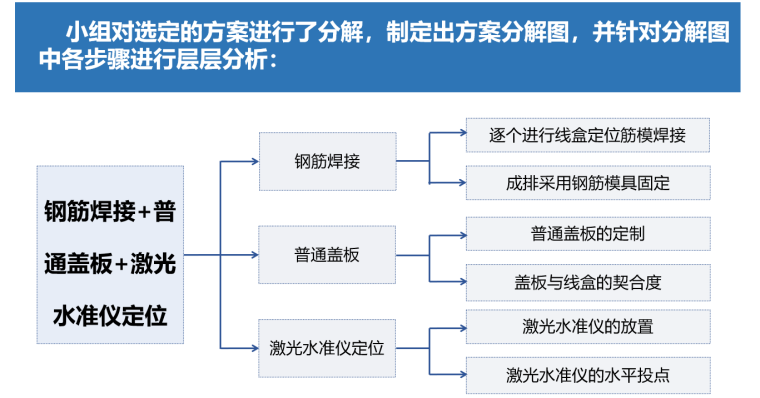 小组对选定的方案进行了分解，制定出方案分解图，并针对分解图中各步骤进行层层分析：

钢筋焊接+普通盖板+激光水准仪定位

钢筋焊接

逐个进行线盒定位筋模焊接

成排采用钢筋模具固定

普通盖板

普通盖板的定制

盖板与线盒的契合度

激光水准仪定位

激光水准仪的放置

激光水准仪的水平投点